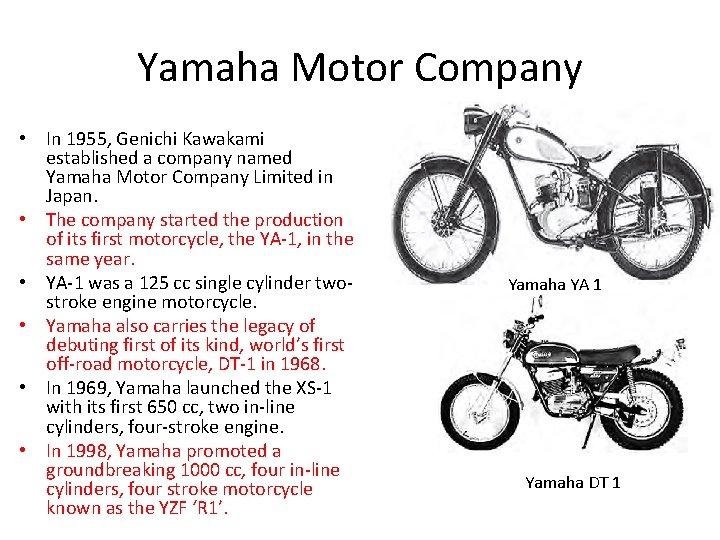 Yamaha Motor Company

• In 1955, Genichi Kawakami established a company named Yamaha Motor Company Limited in Japan.
• The company started the production of its first motorcycle, the YA-1, in the same year.
• YA-1 was a 125 cc single cylinder two-stroke engine motorcycle.
• Yamaha also carries the legacy of debuting first of its kind, world's first off-road motorcycle, DT-1 in 1968.
• In 1969, Yamaha launched the XS-1 with its first 650 cc, two in-line cylinders, four-stroke engine.
• In 1998, Yamaha promoted a groundbreaking 1000 cc, four in-line cylinders, four stroke motorcycle known as the YZF 'R1'.

Yamaha YA 1

Yamaha DT 1